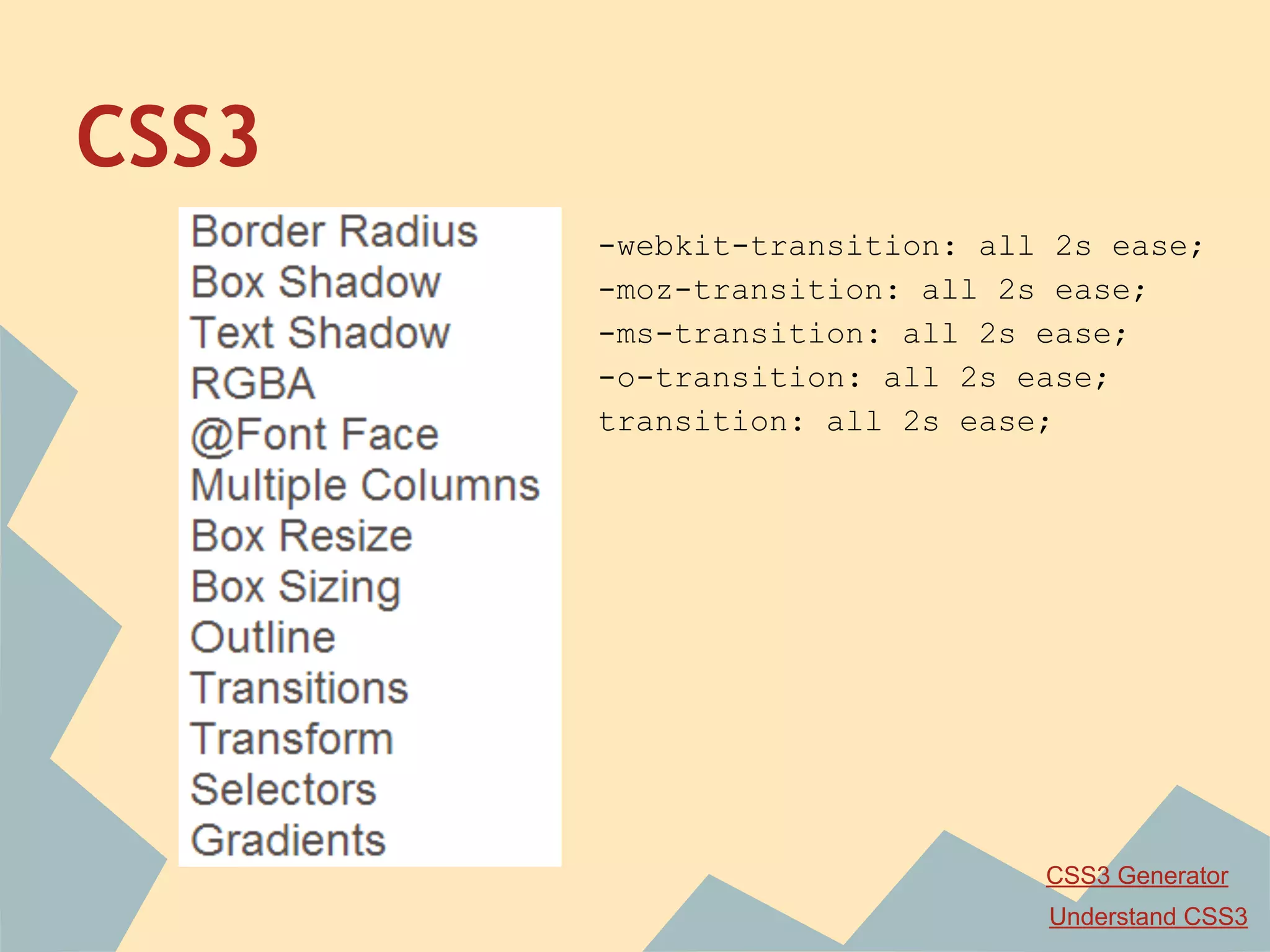 CSS3

Border Radius
Box Shadow
Text Shadow
RGBA
@Font Face
Multiple Columns
Box Resize
Box Sizing
Outline
Transitions
Transform
Selectors
Gradients

-webkit-transition: all 2s ease;
-moz-transition: all 2s ease;
-ms-transition: all 2s ease;
-o-transition: all 2s ease;
transition: all 2s ease;

CSS3 Generator
Understand CSS3